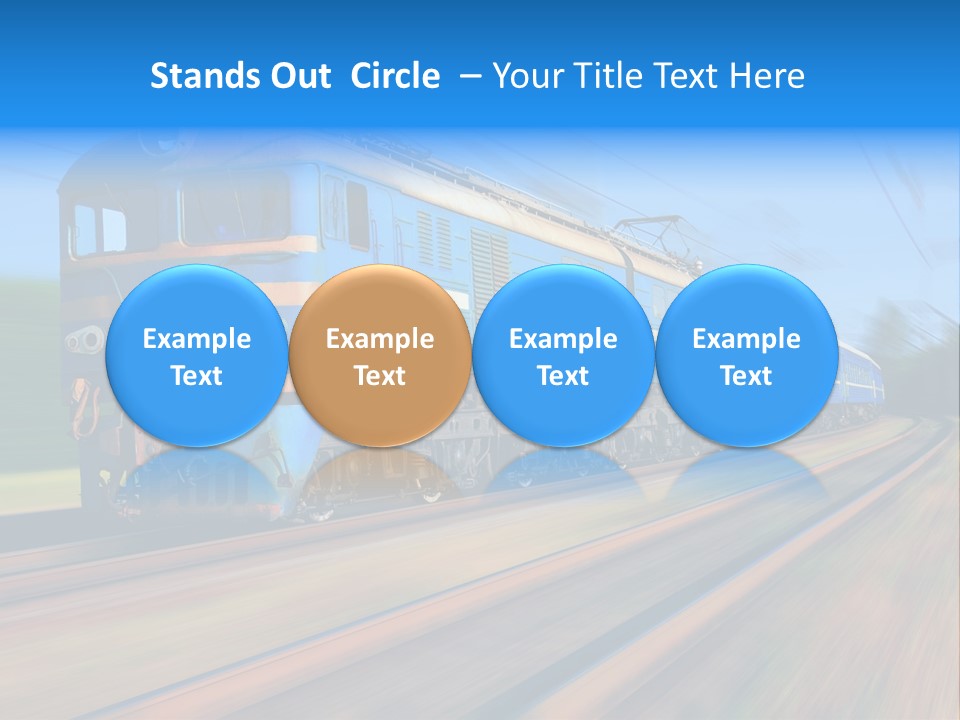 Stands Out Circle – Your Title Text Here

Example Text

Example Text

Example Text

Example Text